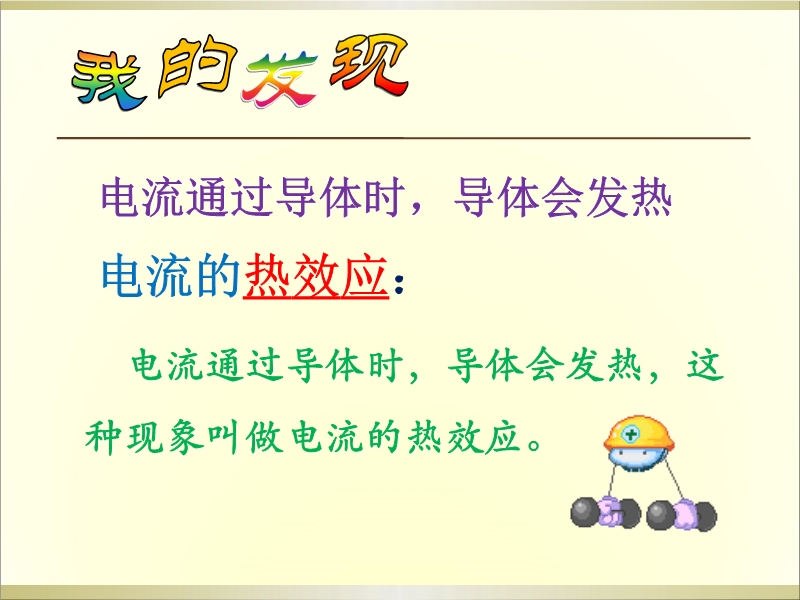 我的发现

电流通过导体时，导体会发热

电流的热效应：

电流通过导体时，导体会发热，这种现象叫做电流的热效应。